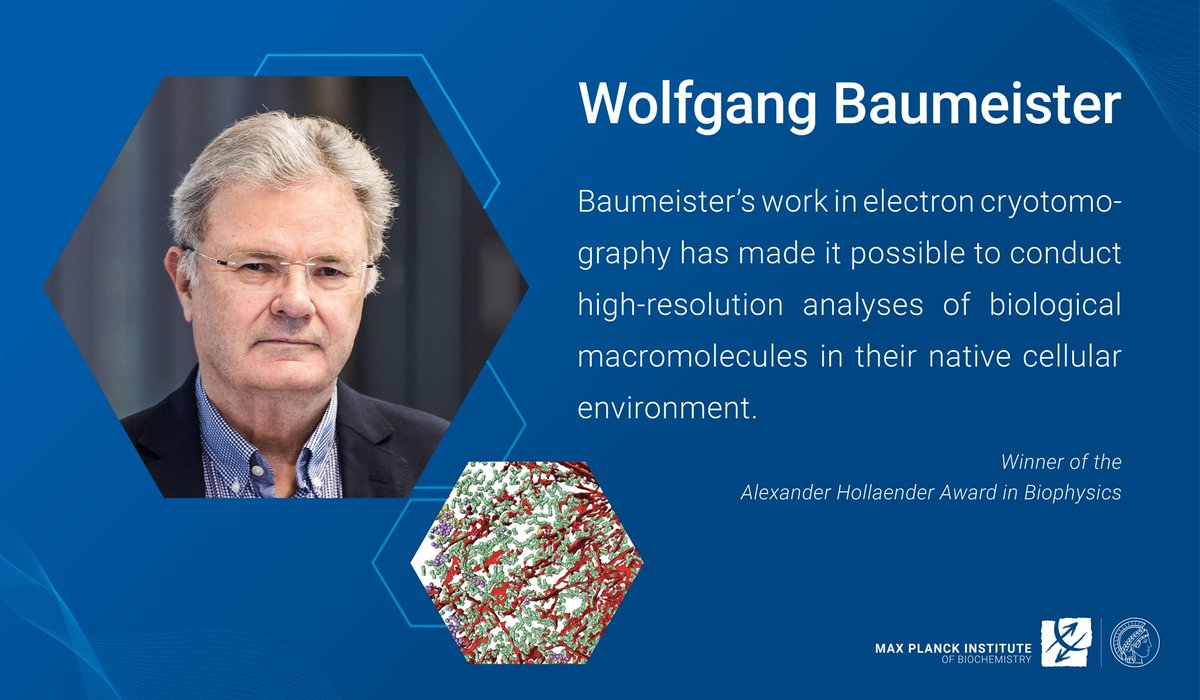 Wolfgang Baumeister

Baumeister's work in electron cryotomography has made it possible to conduct high-resolution analyses of biological macromolecules in their native cellular environment.

Winner of the
Alexander Hollaender Award in Biophysics

MAX PLANCK INSTITUTE
OF BIOCHEMISTRY